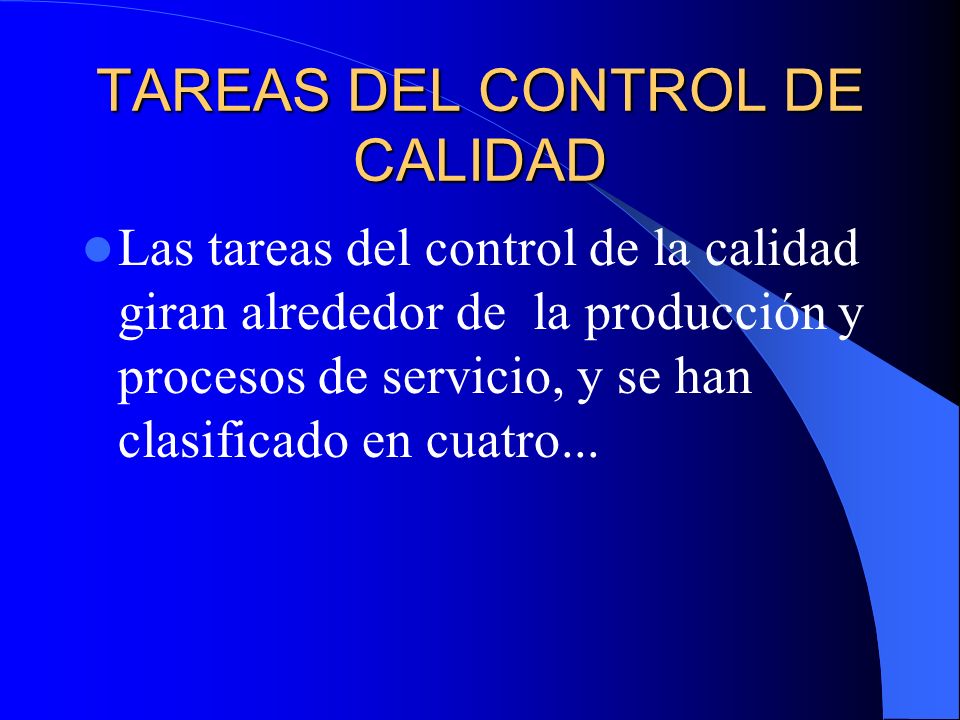 TAREAS DEL CONTROL DE CALIDAD

Las tareas del control de la calidad giran alrededor de  la producción y procesos de servicio, y se han clasificado en cuatro...